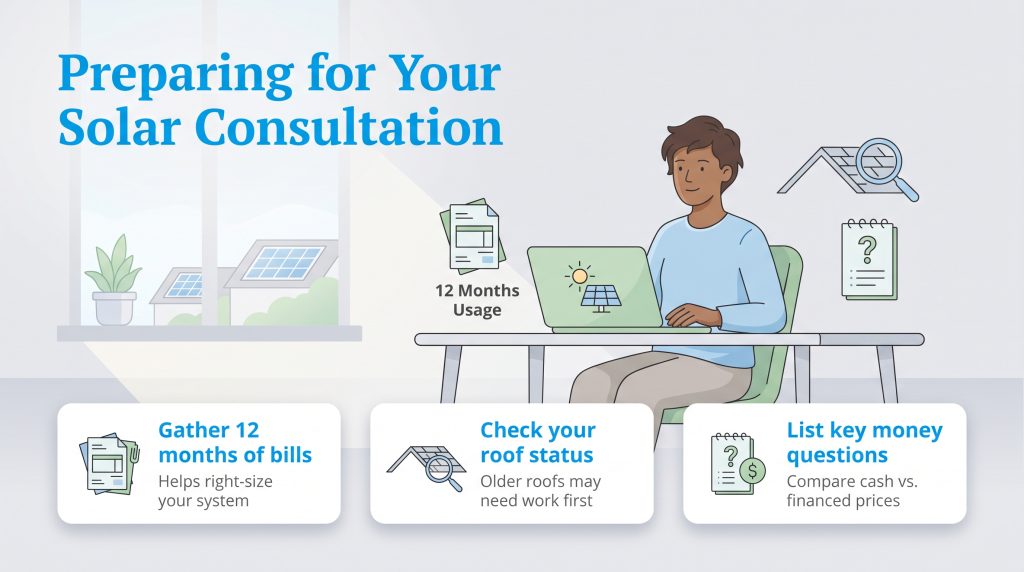 Preparing for Your Solar Consultation

12 Months Usage

Gather 12 months of bills
Helps right-size your system

Check your roof status
Older roofs may need work first

List key money questions
Compare cash vs. financed prices